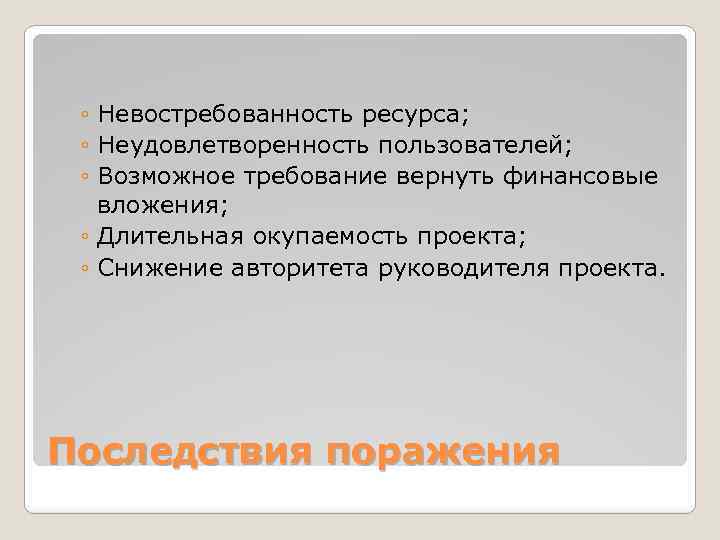 ◦ Невостребованность ресурса;
◦ Неудовлетворенность пользователей;
◦ Возможное требование вернуть финансовые вложения;
◦ Длительная окупаемость проекта;
◦ Снижение авторитета руководителя проекта.

Последствия поражения